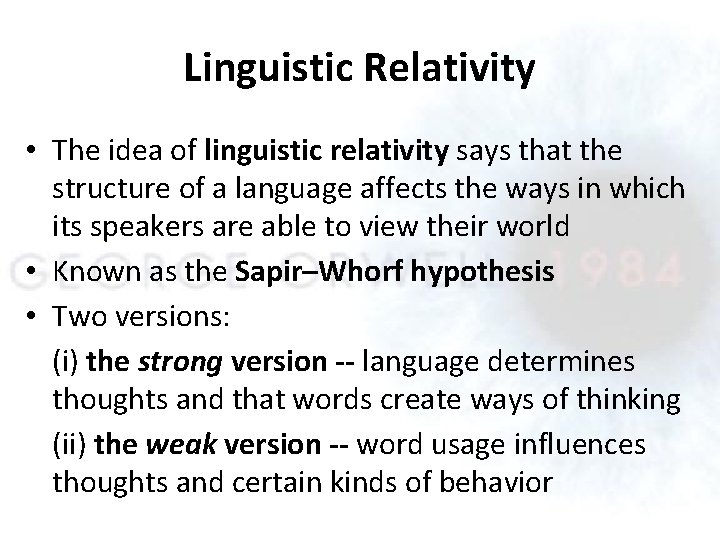 Linguistic Relativity

• The idea of linguistic relativity says that the structure of a language affects the ways in which its speakers are able to view their world

GEORGE ORWELL 1984

• Known as the Sapir–Whorf hypothesis

• Two versions:

(i) the strong version -- language determines thoughts and that words create ways of thinking

(ii) the weak version -- word usage influences thoughts and certain kinds of behavior